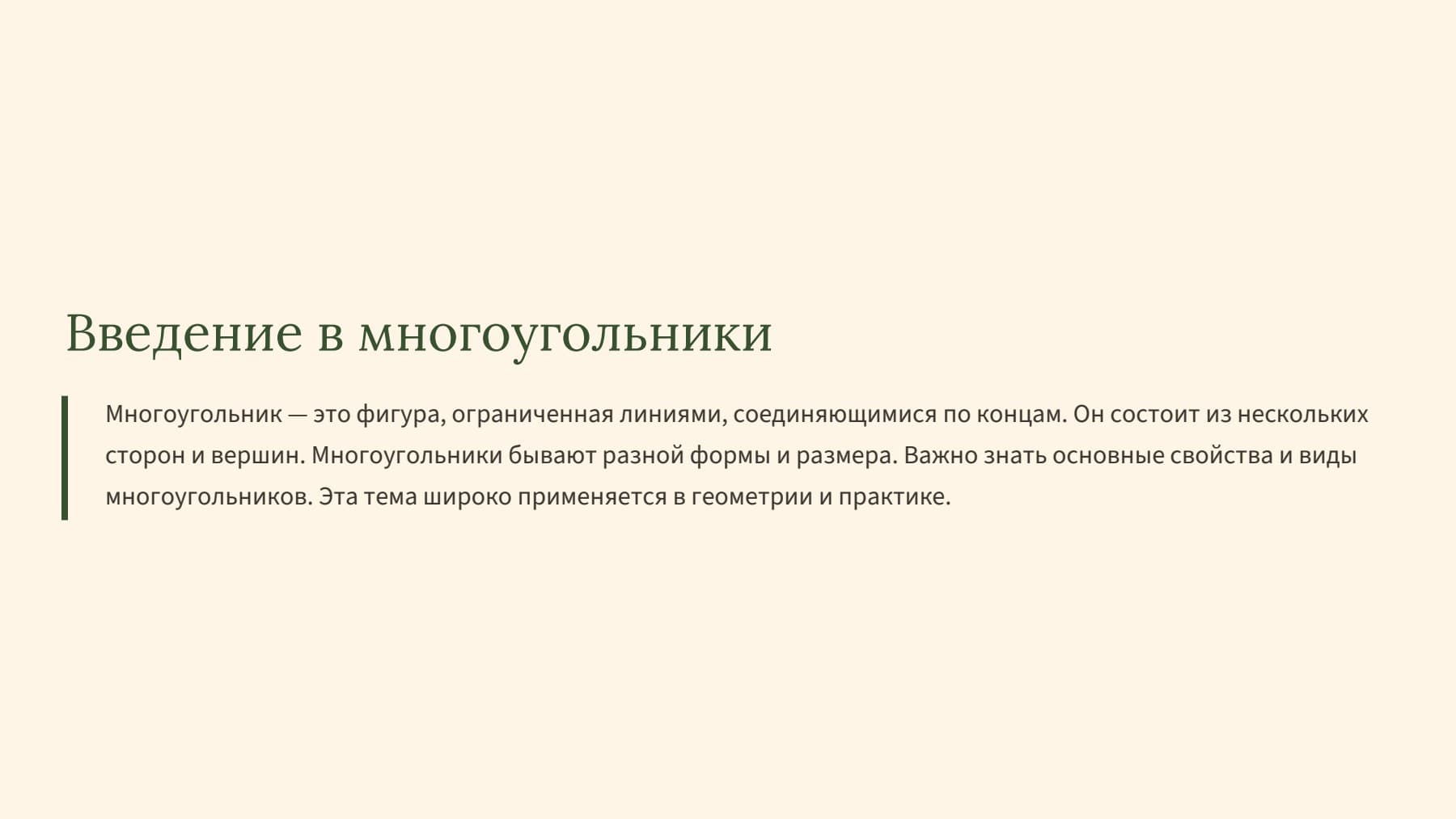 Введение в многоугольники

Многоугольник — это фигура, ограниченная линиями, соединяющимися по концам. Он состоит из нескольких сторон и вершин. Многоугольники бывают разной формы и размера. Важно знать основные свойства и виды многоугольников. Эта тема широко применяется в геометрии и практике.